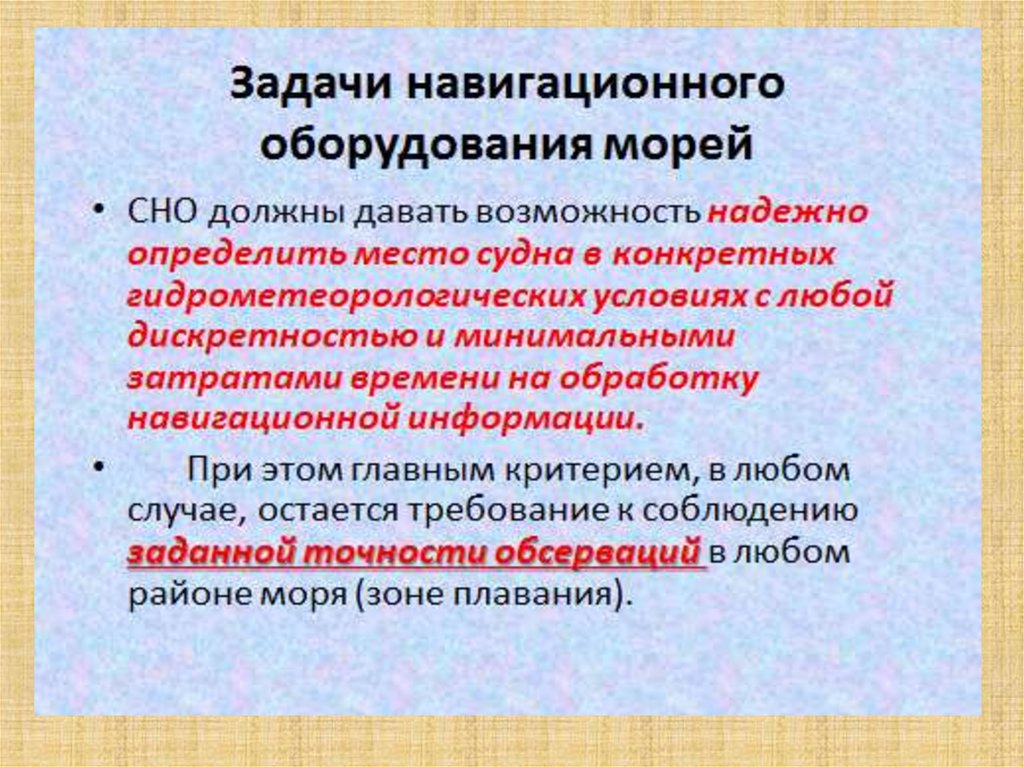 Задачи навигационного оборудования морей

• СНО должны давать возможность надежно определить место судна в конкретных гидрометеорологических условиях с любой дискретностью и минимальными затратами времени на обработку навигационной информации.

• При этом главным критерием, в любом случае, остается требование к соблюдению заданной точности обсерваций в любом районе моря (зоне плавания).